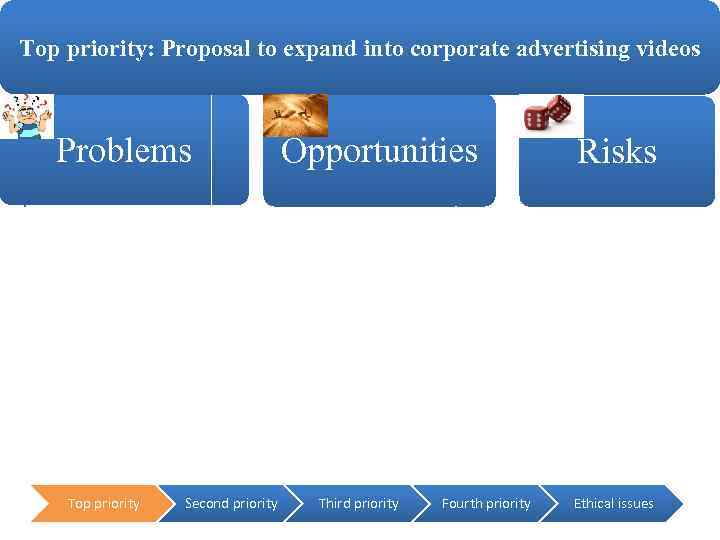 Top priority: Proposal to expand into corporate advertising videos

Problems

Opportunities

Risks

Top priority
Second priority
Third priority
Fourth priority
Ethical issues